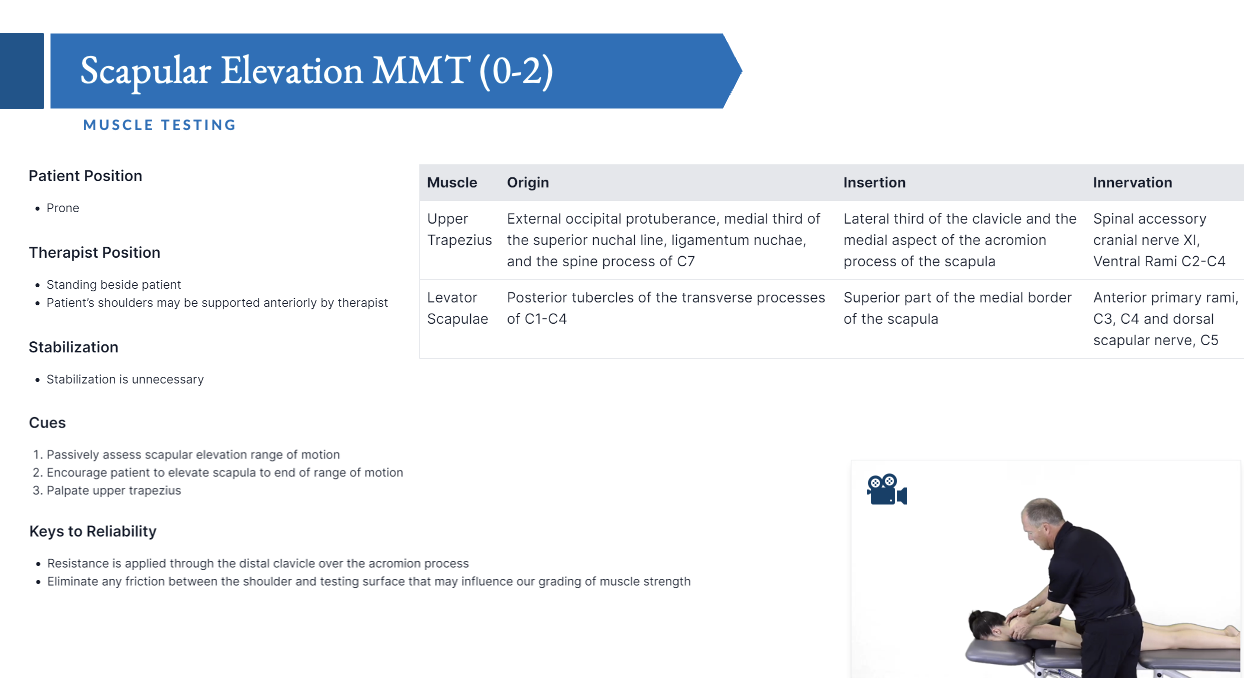 Scapular Elevation MMT (0-2)

MUSCLE TESTING

Patient Position

• Prone

Therapist Position

• Standing beside patient
• Patient's shoulders may be supported anteriorly by therapist

Stabilization

• Stabilization is unnecessary

Cues

1. Passively assess scapular elevation range of motion
2. Encourage patient to elevate scapula to end of range of motion
3. Palpate upper trapezius

Keys to Reliability

• Resistance is applied through the distal clavicle over the acromion process
• Eliminate any friction between the shoulder and testing surface that may influence our grading of muscle strength

| Muscle | Origin | Insertion | Innervation |
|---|---|---|---|
| Upper Trapezius | External occipital protuberance, medial third of the superior nuchal line, ligamentum nuchae, and the spine process of C7 | Lateral third of the clavicle and the medial aspect of the acromion process of the scapula | Spinal accessory cranial nerve XI, Ventral Rami C2-C4 |
| Levator Scapulae | Posterior tubercles of the transverse processes of C1-C4 | Superior part of the medial border of the scapula | Anterior primary rami, C3, C4 and dorsal scapular nerve, C5 |